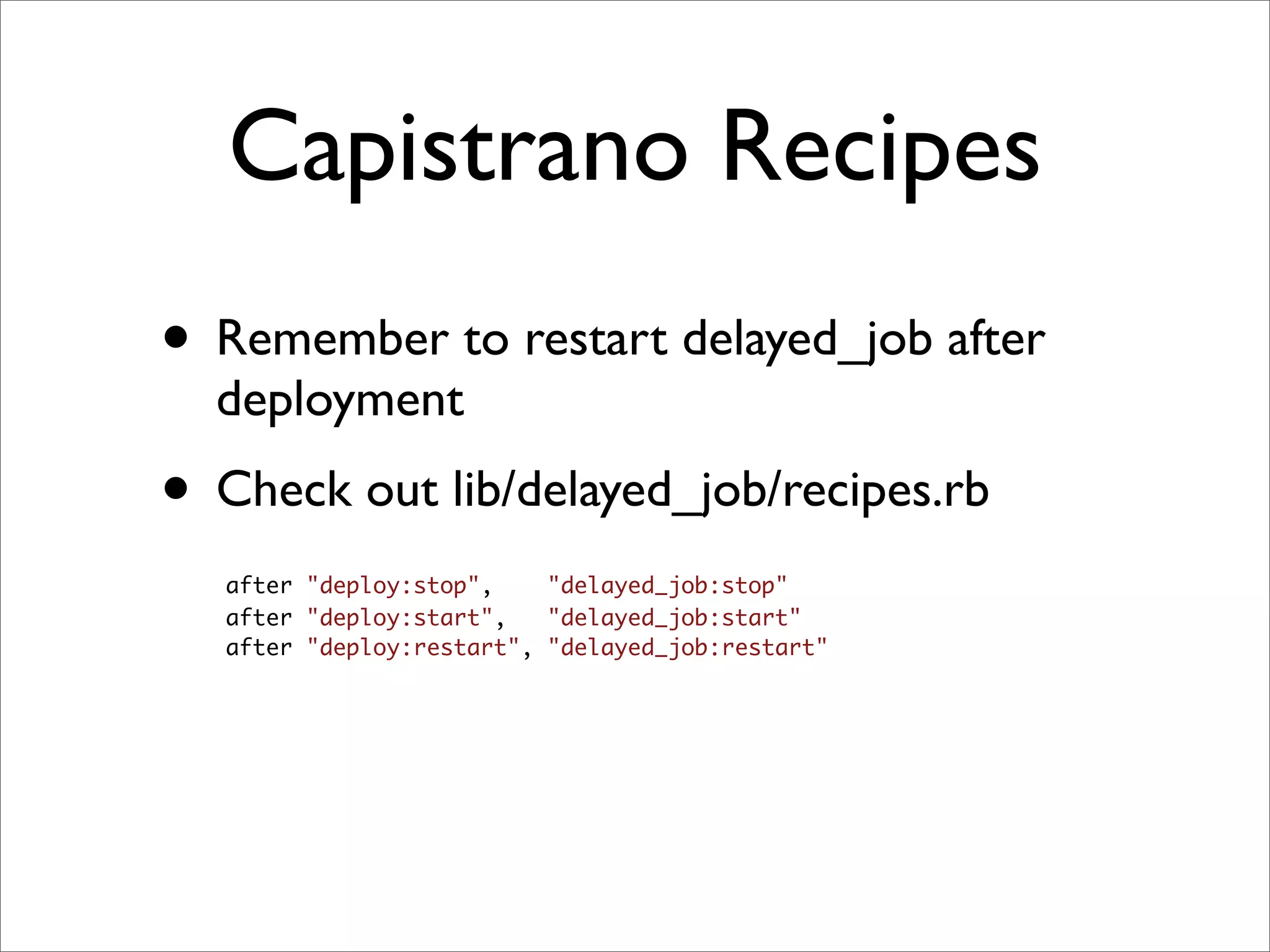 Capistrano Recipes

• Remember to restart delayed_job after deployment

• Check out lib/delayed_job/recipes.rb

after "deploy:stop",    "delayed_job:stop"
after "deploy:start",   "delayed_job:start"
after "deploy:restart", "delayed_job:restart"